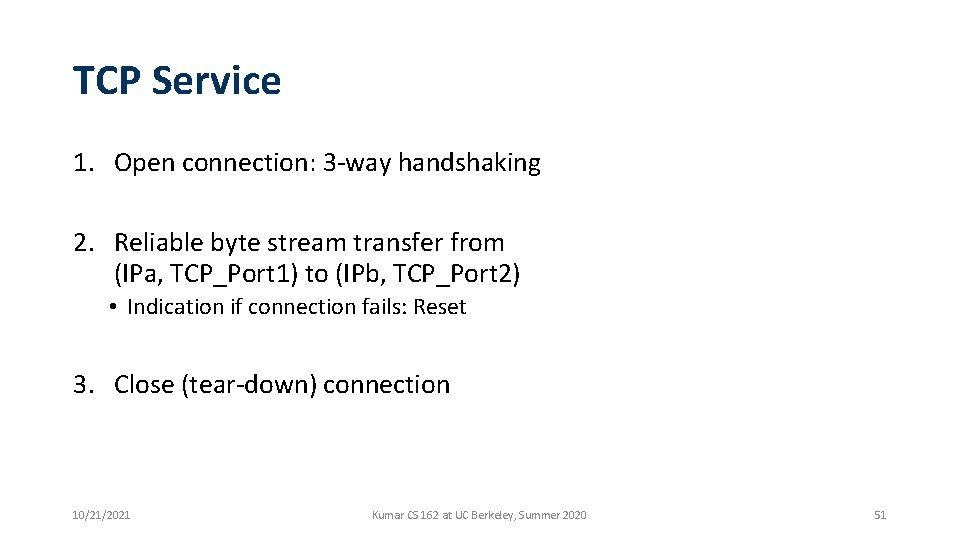 TCP Service

1. Open connection: 3-way handshaking

2. Reliable byte stream transfer from (IPa, TCP_Port1) to (IPb, TCP_Port2)

• Indication if connection fails: Reset

3. Close (tear-down) connection

10/21/2021

Kumar CS 162 at UC Berkeley, Summer 2020

51